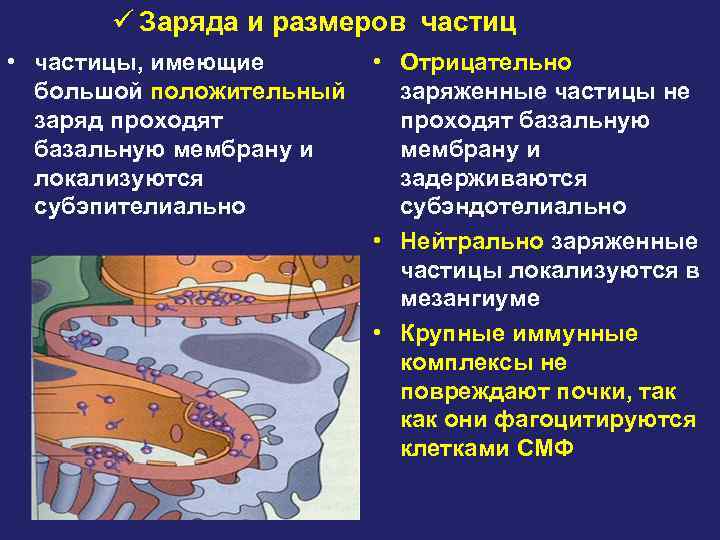 ✓ Заряда и размеров частиц

• частицы, имеющие большой положительный заряд проходят базальную мембрану и локализуются субэпителиально

• Отрицательно заряженные частицы не проходят базальную мембрану и задерживаются субэндотелиально

• Нейтрально заряженные частицы локализуются в мезангиуме

• Крупные иммунные комплексы не повреждают почки, так как они фагоцитируются клетками СМФ